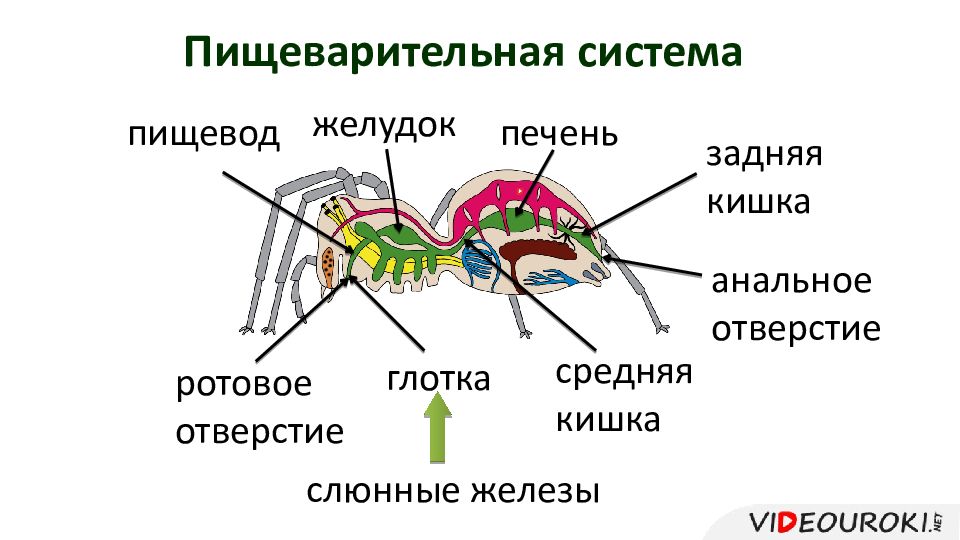 Пищеварительная система

пищевод

желудок

печень

задняя кишка

анальное отверстие

ротовое отверстие

глотка

средняя кишка

слюнные железы

VIDEOUROKI.NET